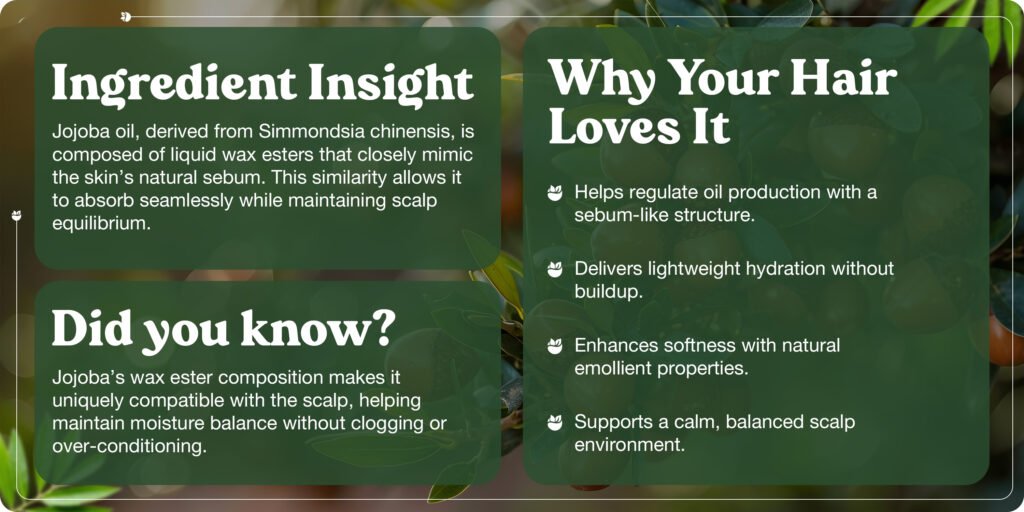 Ingredient Insight

Jojoba oil, derived from Simmondsia chinensis, is composed of liquid wax esters that closely mimic the skin's natural sebum. This similarity allows it to absorb seamlessly while maintaining scalp equilibrium.

Did you know?

Jojoba's wax ester composition makes it uniquely compatible with the scalp, helping maintain moisture balance without clogging or over-conditioning.

Why Your Hair Loves It

Helps regulate oil production with a sebum-like structure.

Delivers lightweight hydration without buildup.

Enhances softness with natural emollient properties.

Supports a calm, balanced scalp environment.